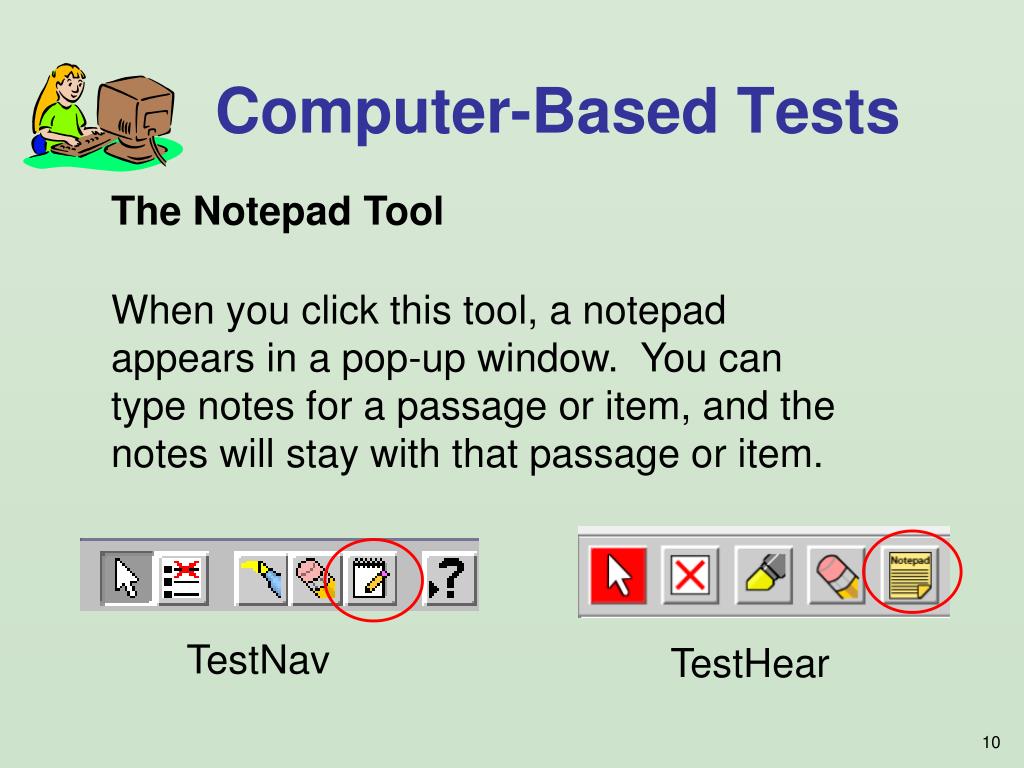 Computer-Based Tests

The Notepad Tool

When you click this tool, a notepad appears in a pop-up window.  You can type notes for a passage or item, and the notes will stay with that passage or item.

Notepad

TestNav

TestHear

10